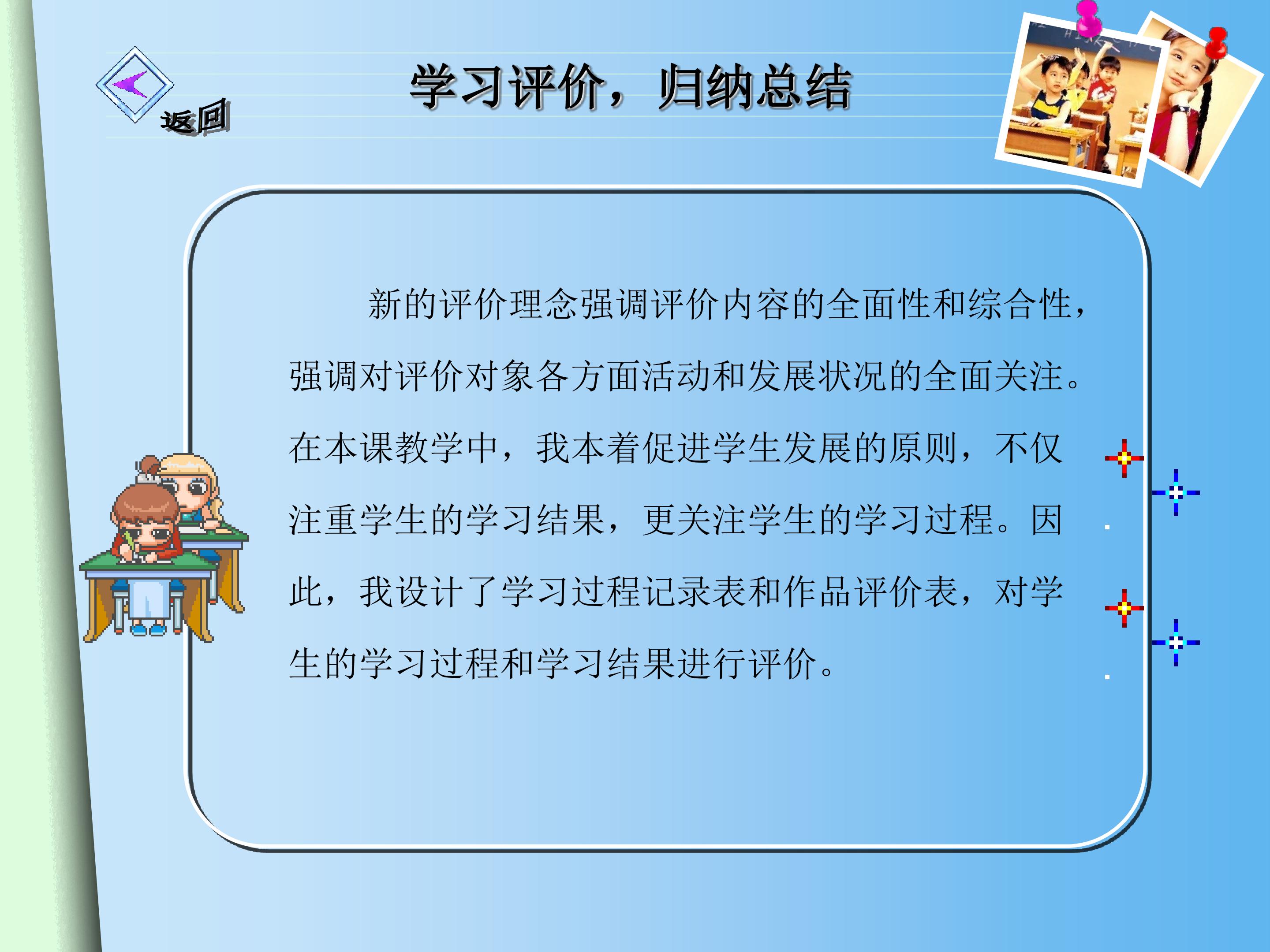 返回

学习评价，归纳总结

新的评价理念强调评价内容的全面性和综合性，强调对评价对象各方面活动和发展状况的全面关注。在本课教学中，我本着促进学生发展的原则，不仅注重学生的学习结果，更关注学生的学习过程。因此，我设计了学习过程记录表和作品评价表，对学生的学习过程和学习结果进行评价。